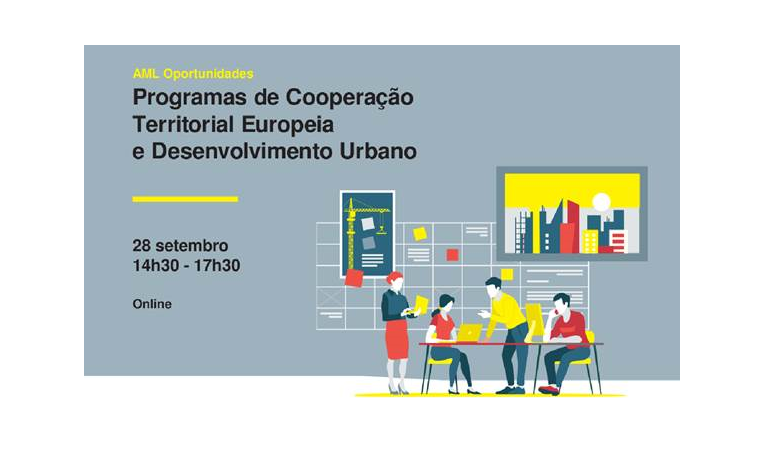 AML Oportunidades

Programas de Cooperação Territorial Europeia e Desenvolvimento Urbano

28 setembro
14h30 - 17h30

Online